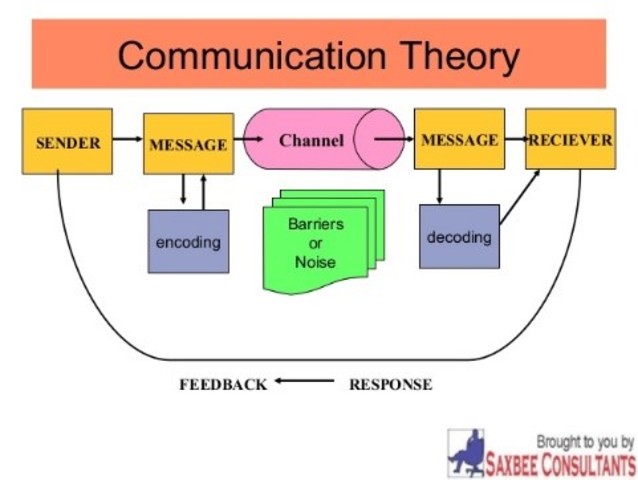 Communication Theory

SENDER

MESSAGE

Channel

MESSAGE

RECIEVER

encoding

Barriers or Noise

decoding

FEEDBACK

RESPONSE

Brought to you by
SAXBEE CONSULTANTS